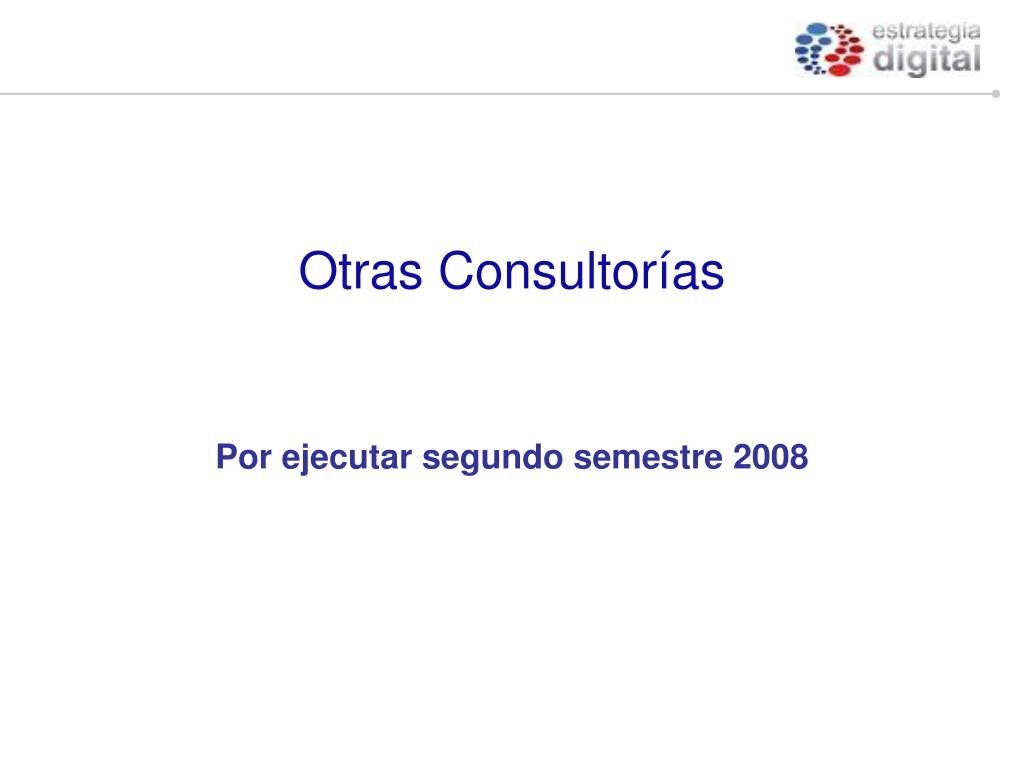 estrategia digital

Otras Consultorías

Por ejecutar segundo semestre 2008